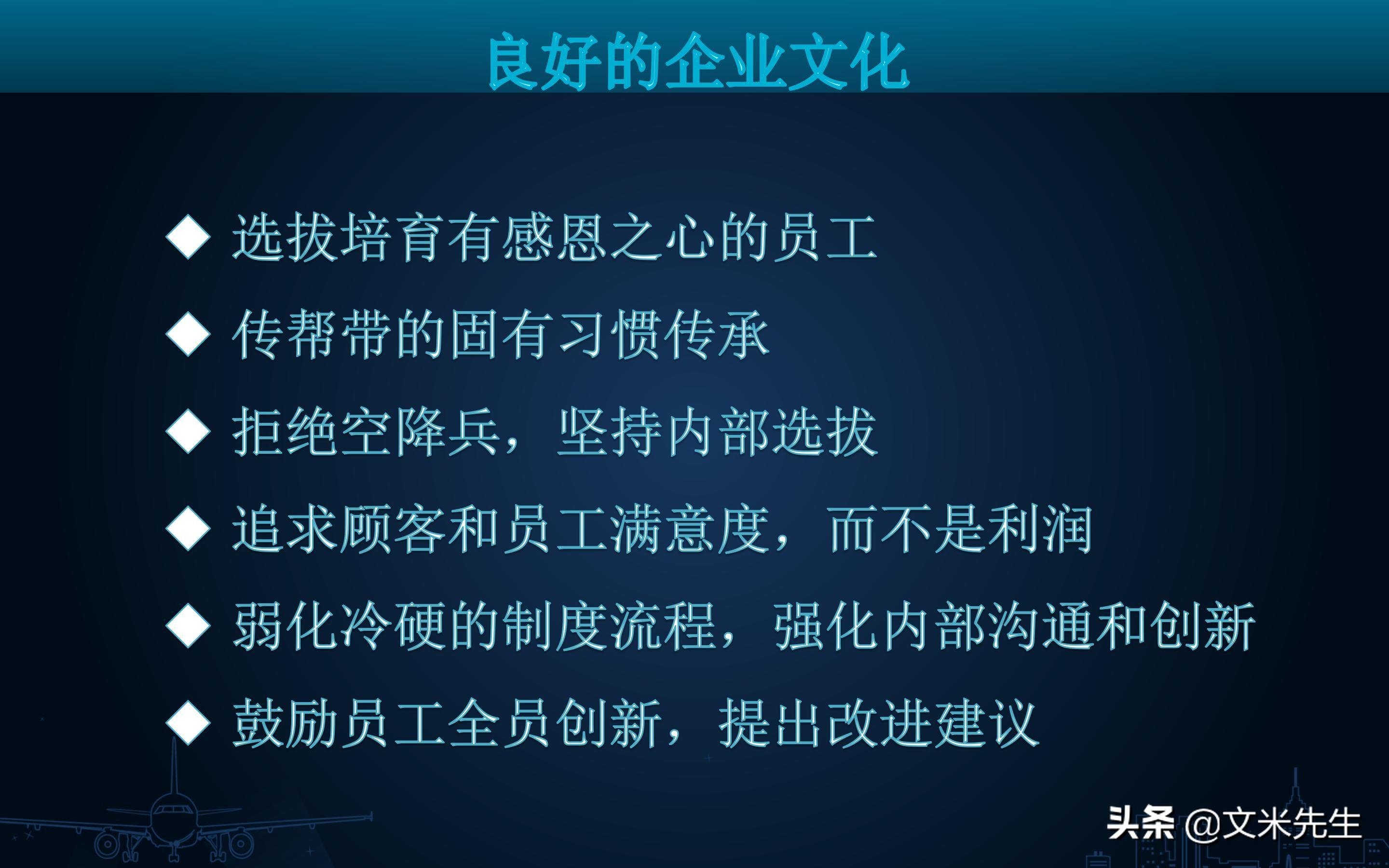 良好的企业文化

◆ 选拔培育有感恩之心的员工

◆ 传帮带的固有习惯传承

◆ 拒绝空降兵，坚持内部选拔

◆ 追求顾客和员工满意度，而不是利润

◆ 弱化冷硬的制度流程，强化内部沟通和创新

◆ 鼓励员工全员创新，提出改进建议

头条 @文米先生